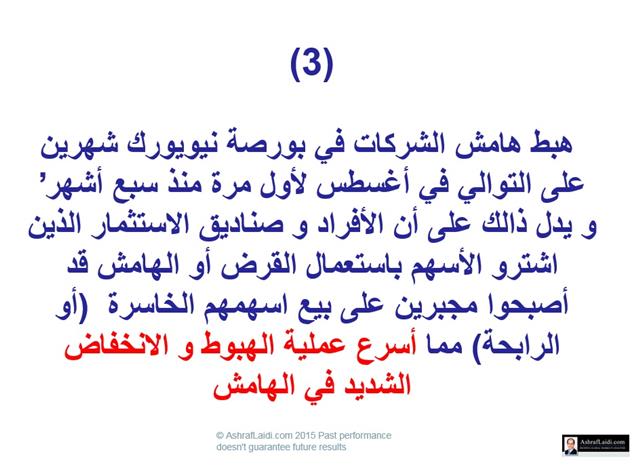 (3)

هبط هامش الشركات في بورصة نيويورك شهرين على التوالي في أغسطس لأول مرة منذ سبع أشهر’ و يدل ذالك على أن الأفراد و صناديق الاستثمار الذين اشترو الأسهم باستعمال القرض أو الهامش قد أصبحوا مجبرين على بيع اسهمهم الخاسرة (أو الرابحة) مما أسرع عملية الهبوط و الانخفاض الشديد في الهامش

© AshrafLaidi.com 2015 Past performance doesn't guarantee future results

AshrafLaidi.com